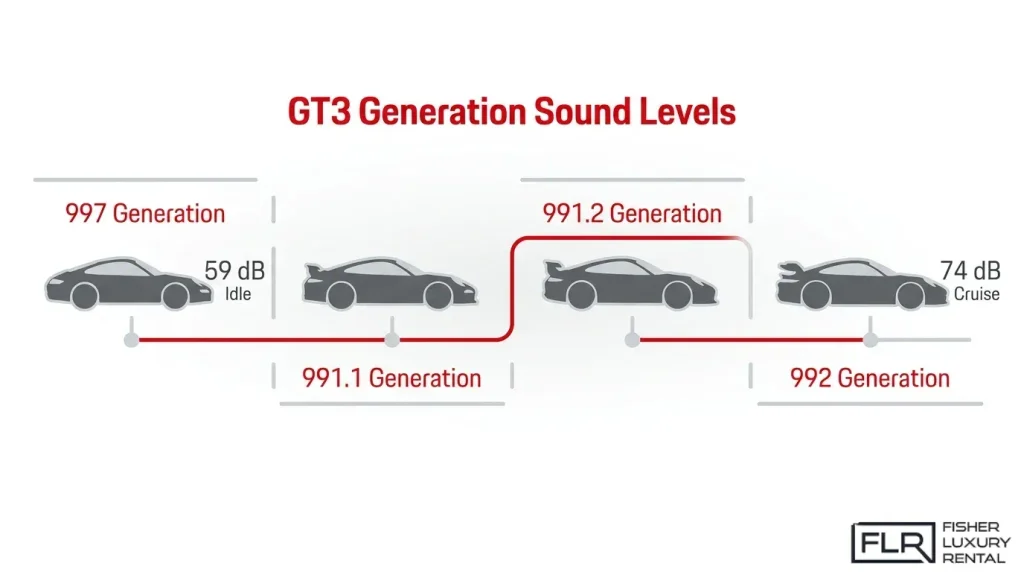 GT3 Generation Sound Levels

997 Generation

59 dB
Idle

991.1 Generation

991.2 Generation

74 dB
Cruise

992 Generation

FLR FISHER LUXURY RENTAL